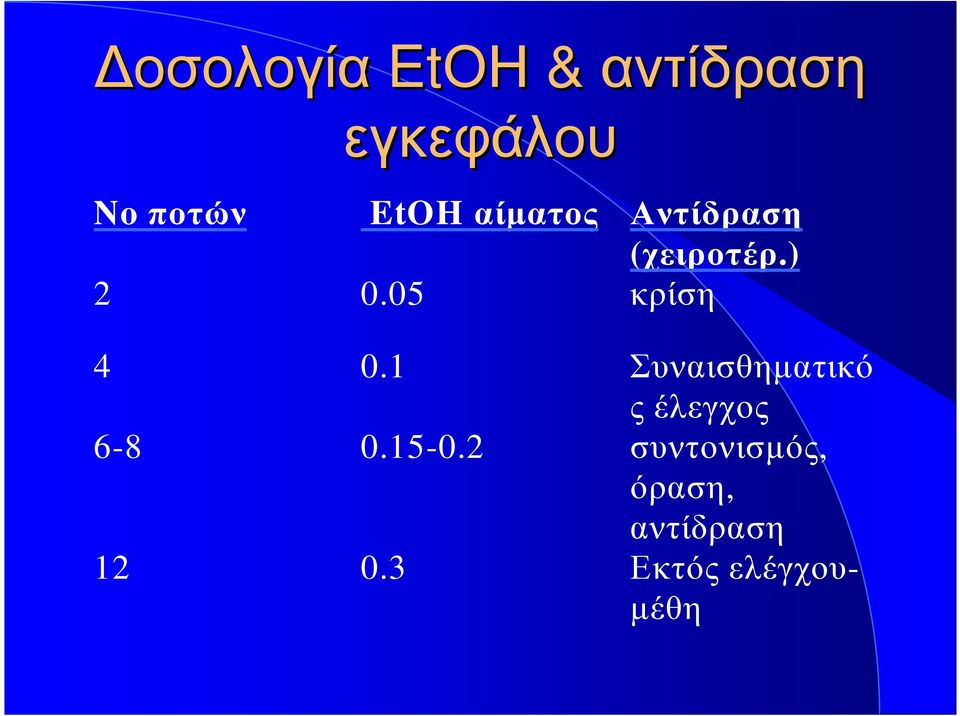 Δοσολογία EtOH & αντίδραση εγκεφάλου

| Νο ποτών | EtOH αίματος | Αντίδραση (χειροτέρ.) |
|---|---|---|
| 2 | 0.05 | κρίση |
| 4 | 0.1 | Συναισθηματικός έλεγχος |
| 6-8 | 0.15-0.2 | συντονισμός, όραση, αντίδραση |
| 12 | 0.3 | Εκτός ελέγχου-μέθη |